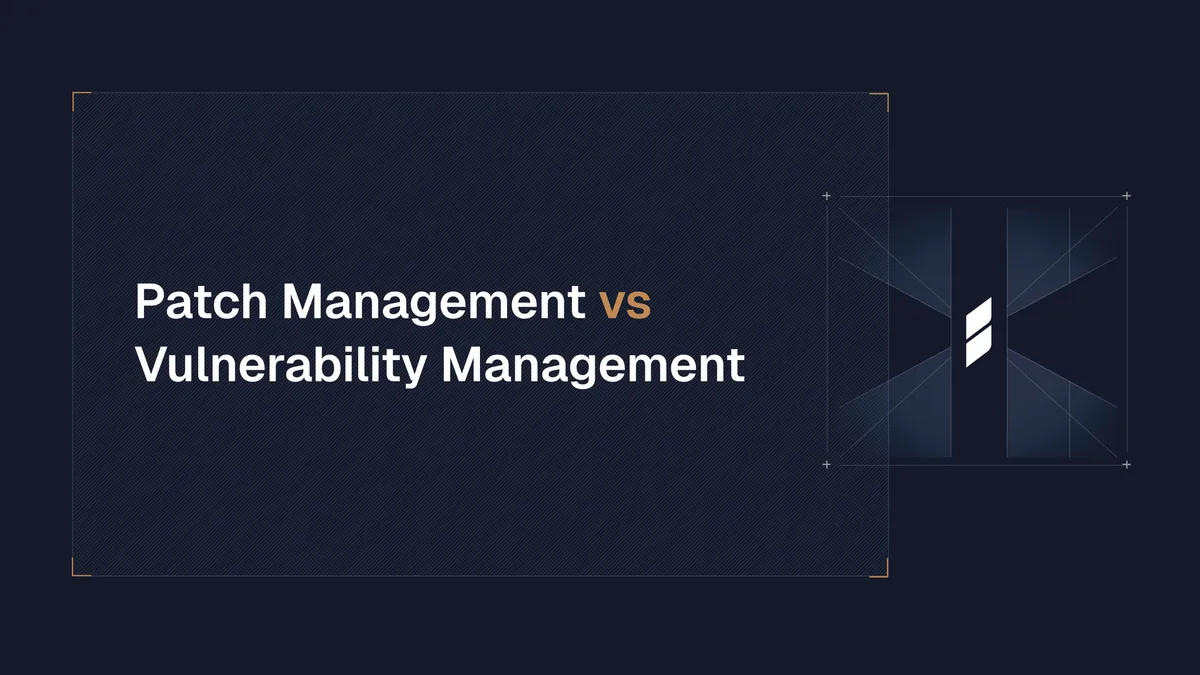 Patch Management vs Vulnerability Management